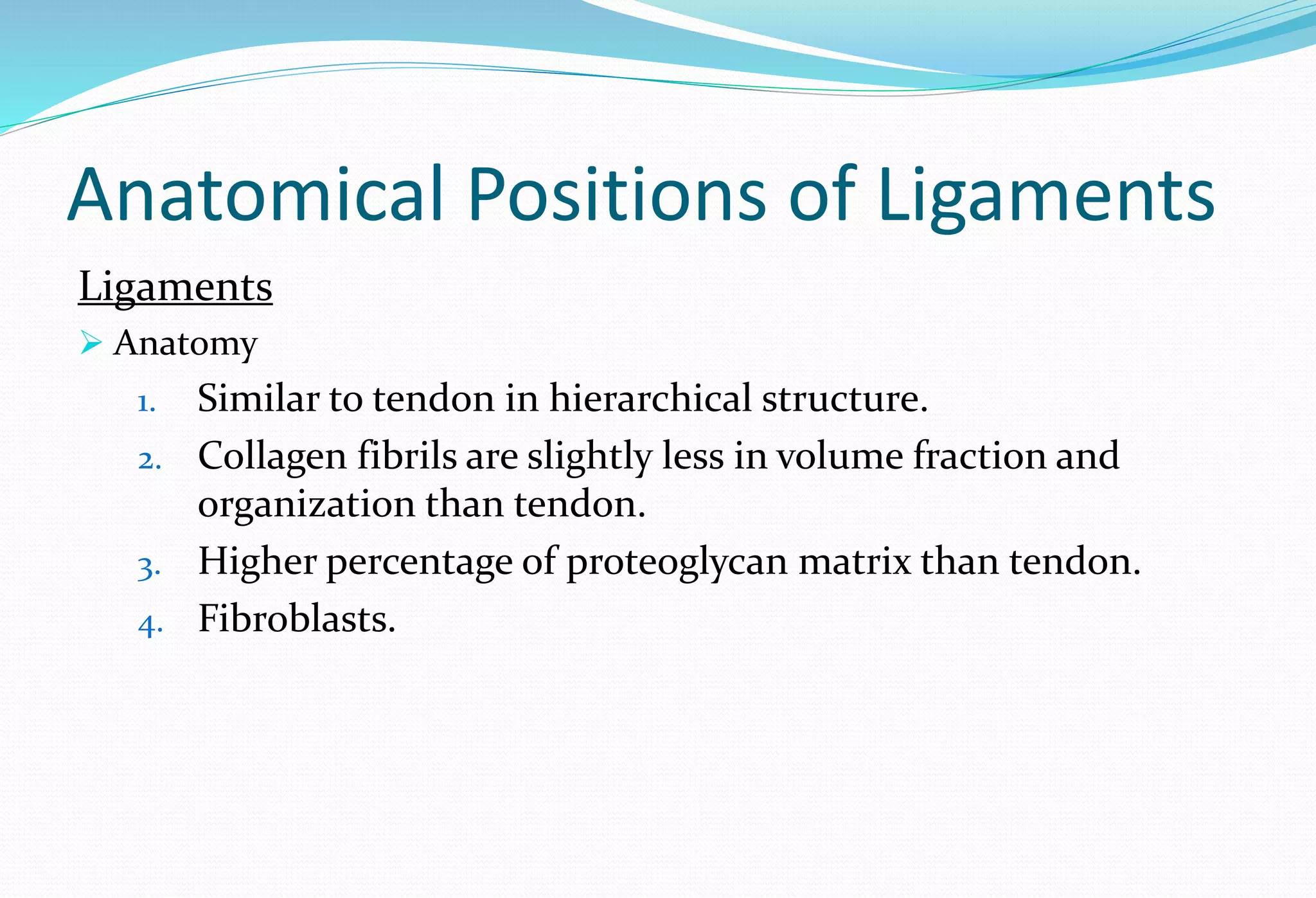 Anatomical Positions of Ligaments

Ligaments

➢ Anatomy

1. Similar to tendon in hierarchical structure.
2. Collagen fibrils are slightly less in volume fraction and organization than tendon.
3. Higher percentage of proteoglycan matrix than tendon.
4. Fibroblasts.